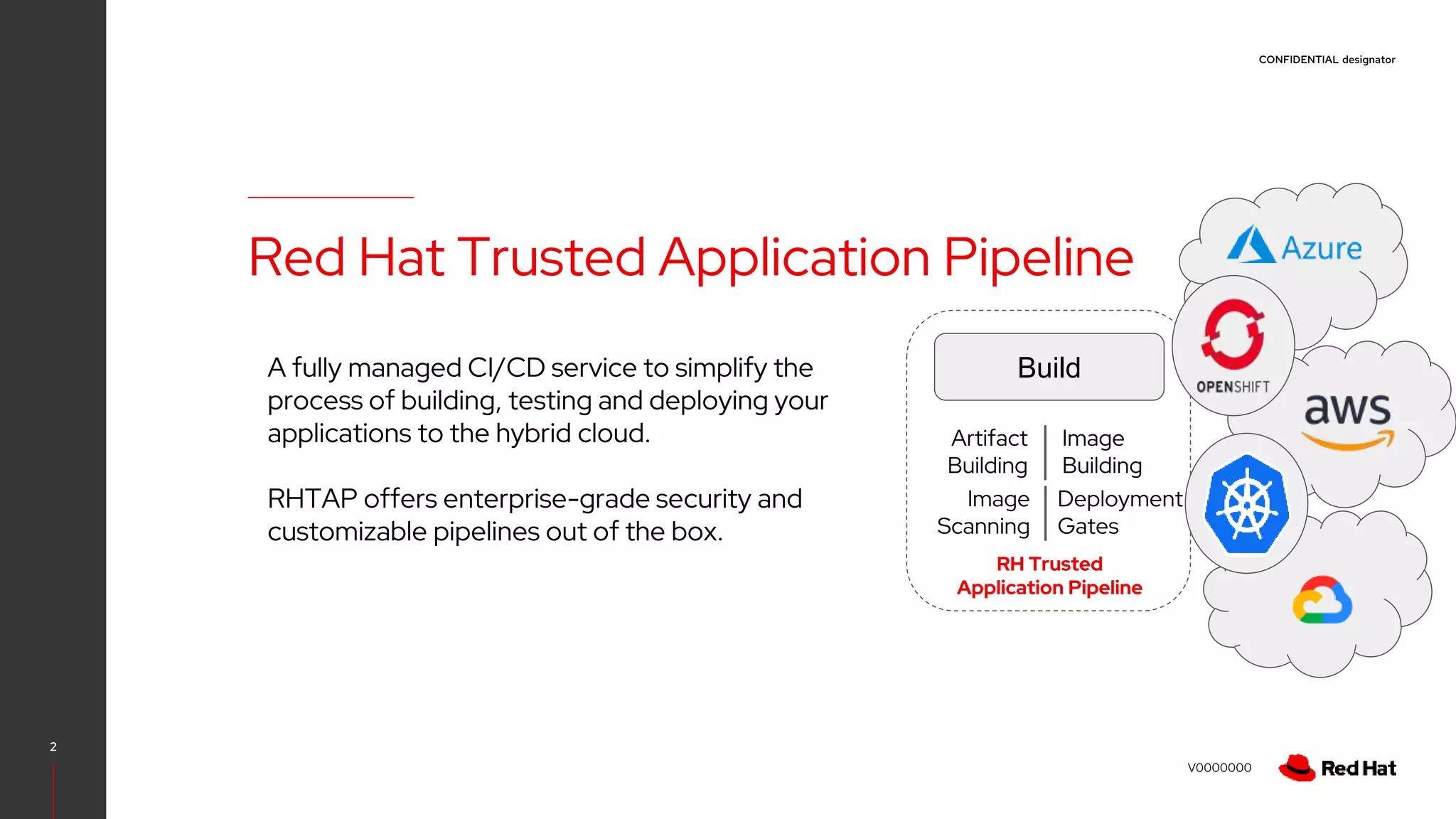 CONFIDENTIAL designator

Red Hat Trusted Application Pipeline

A fully managed CI/CD service to simplify the process of building, testing and deploying your applications to the hybrid cloud.

RHTAP offers enterprise-grade security and customizable pipelines out of the box.

Build

Artifact Building

Image Building

Image Scanning

Deployment Gates

RH Trusted Application Pipeline

Azure

OPENSHIFT

aws

2

V0000000

Red Hat